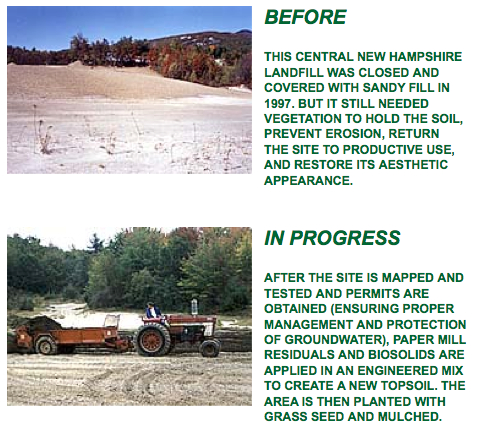 BEFORE

THIS CENTRAL NEW HAMPSHIRE LANDFILL WAS CLOSED AND COVERED WITH SANDY FILL IN 1997. BUT IT STILL NEEDED VEGETATION TO HOLD THE SOIL, PREVENT EROSION, RETURN THE SITE TO PRODUCTIVE USE, AND RESTORE ITS AESTHETIC APPEARANCE.

IN PROGRESS

AFTER THE SITE IS MAPPED AND TESTED AND PERMITS ARE OBTAINED (ENSURING PROPER MANAGEMENT AND PROTECTION OF GROUNDWATER), PAPER MILL RESIDUALS AND BIOSOLIDS ARE APPLIED IN AN ENGINEERED MIX TO CREATE A NEW TOPSOIL. THE AREA IS THEN PLANTED WITH GRASS SEED AND MULCHED.